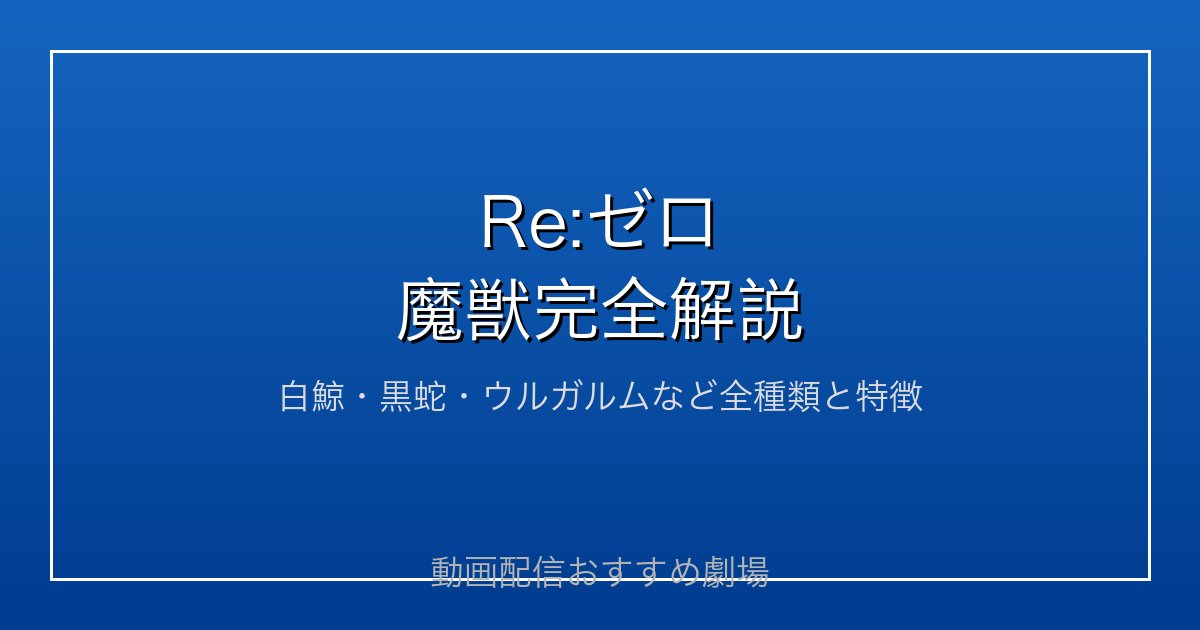 Re:ゼロ
魔獣完全解説

白鯨・黒蛇・ウルガルムなど全種類と特徴

動画配信おすすめ劇場